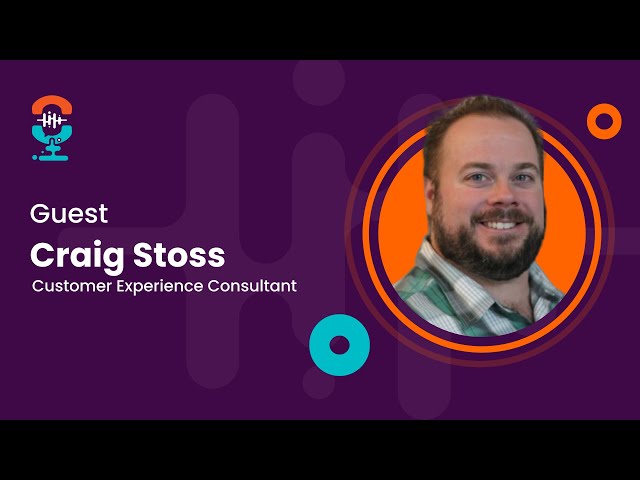 Guest
Craig Stoss
Customer Experience Consultant